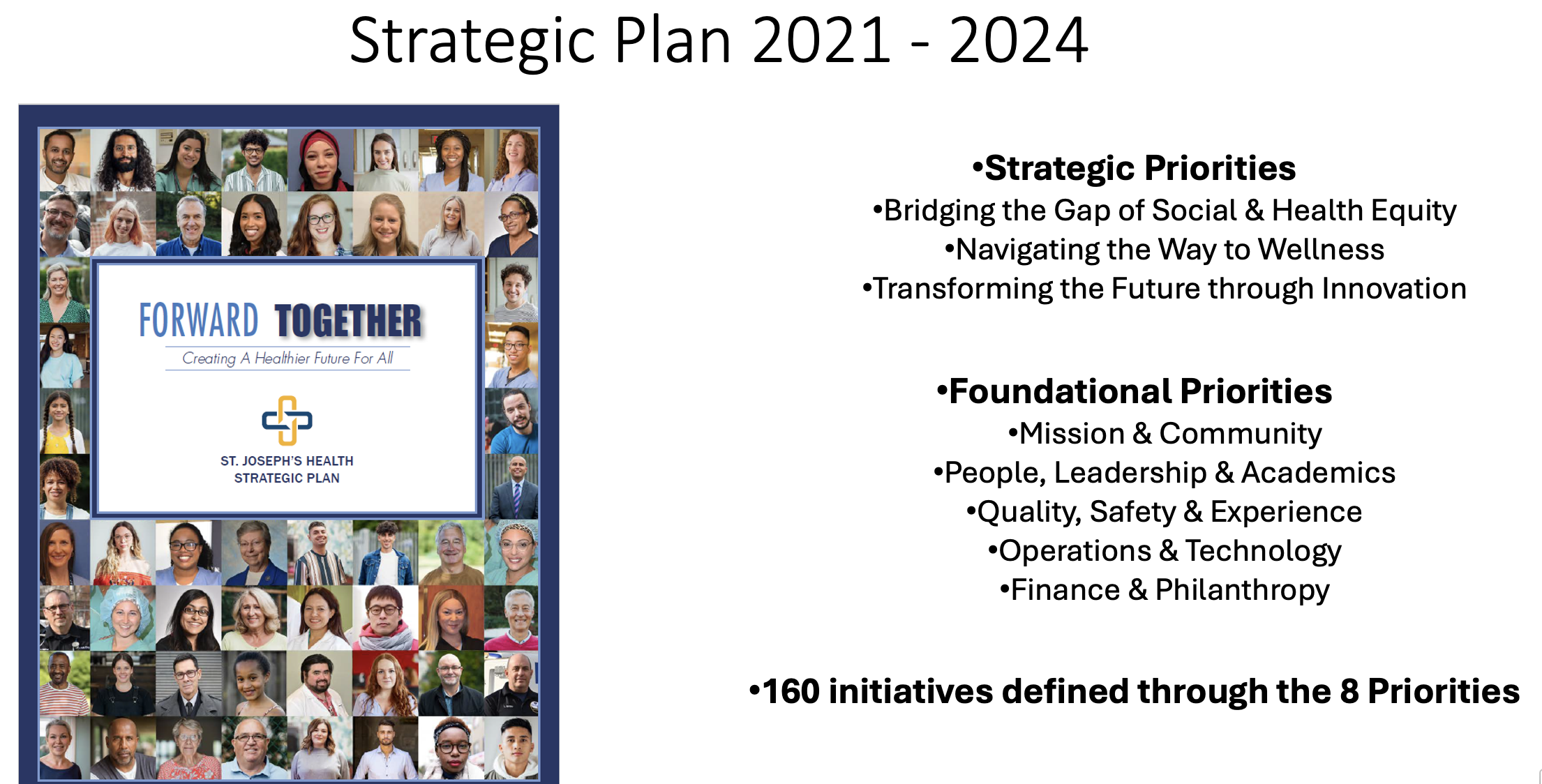 Strategic Plan 2021 - 2024

FORWARD TOGETHER
Creating A Healthier Future For All

ST. JOSEPH'S HEALTH
STRATEGIC PLAN

•Strategic Priorities
•Bridging the Gap of Social & Health Equity
•Navigating the Way to Wellness
•Transforming the Future through Innovation

•Foundational Priorities
•Mission & Community
•People, Leadership & Academics
•Quality, Safety & Experience
•Operations & Technology
•Finance & Philanthropy

•160 initiatives defined through the 8 Priorities